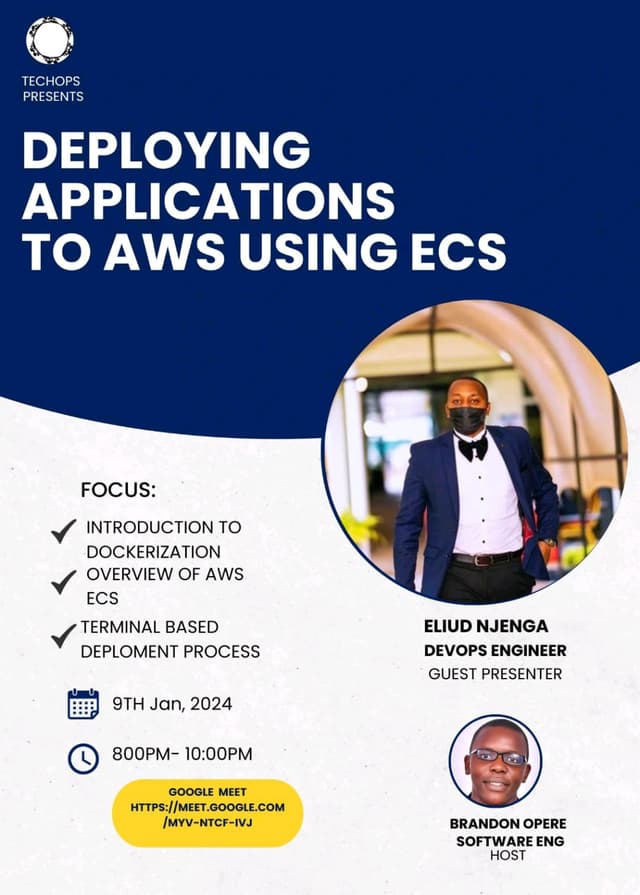 TECHOPS PRESENTS

DEPLOYING APPLICATIONS TO AWS USING ECS

FOCUS:

INTRODUCTION TO DOCKERIZATION

OVERVIEW OF AWS ECS

TERMINAL BASED DEPLOMENT PROCESS

9TH Jan, 2024

800PM- 10:00PM

GOOGLE MEET HTTPS://MEET.GOOGLE.COM /MYV-NTCF-IVJ

ELIUD NJENGA
DEVOPS ENGINEER
GUEST PRESENTER

BRANDON OPERE
SOFTWARE ENG
HOST